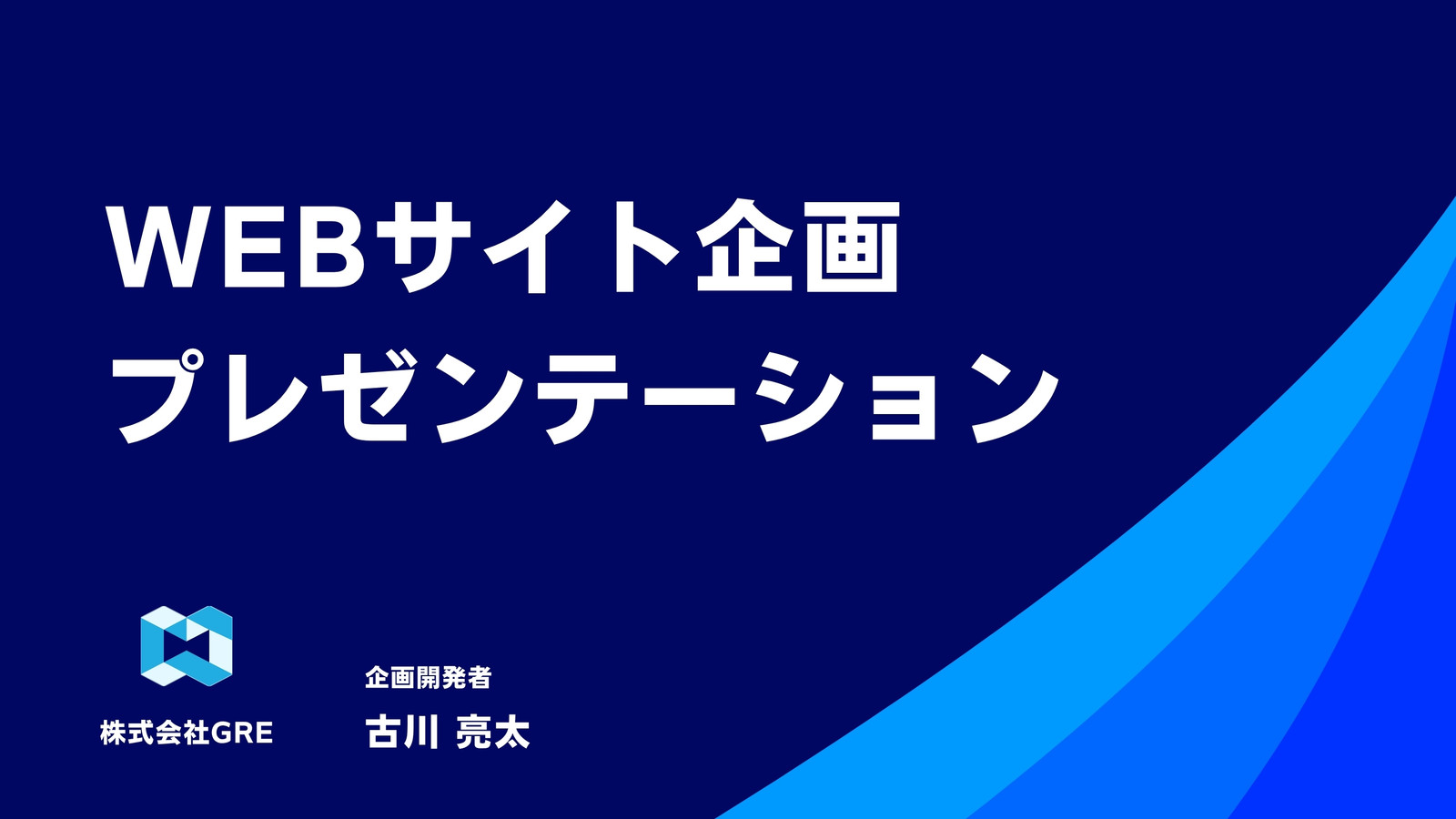 WEBサイト企画
プレゼンテーション

株式会社GRE

企画開発者
古川 亮太